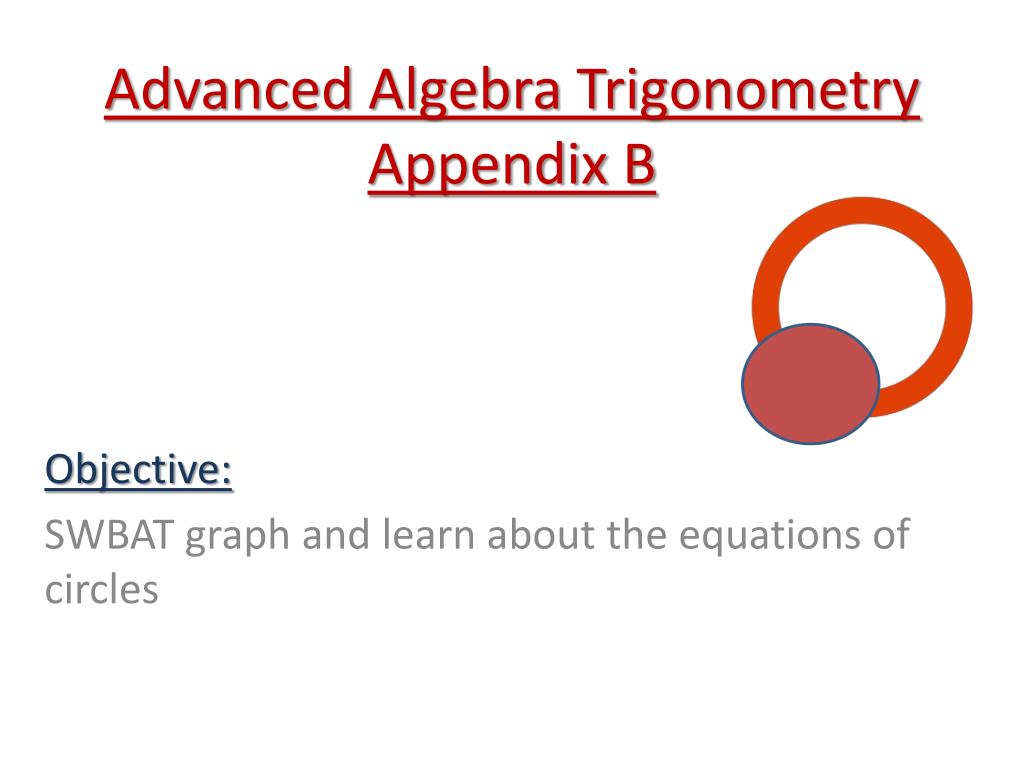 Advanced Algebra Trigonometry
Appendix B

Objective:

SWBAT graph and learn about the equations of circles